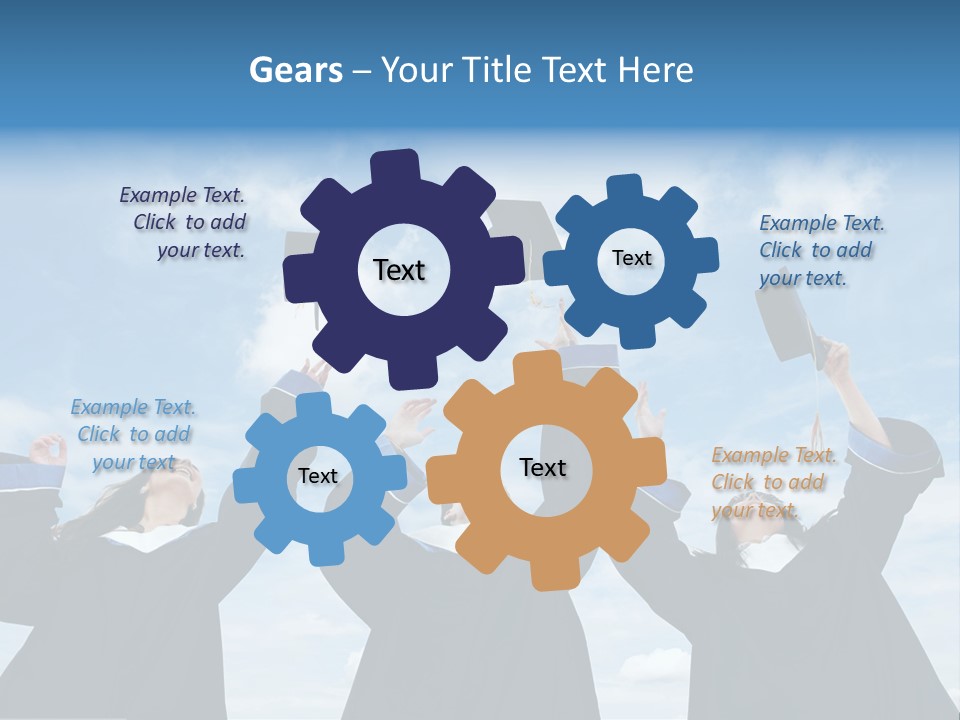 Gears – Your Title Text Here

Example Text. Click to add your text.

Text

Text

Example Text. Click to add your text.

Example Text. Click to add your text.

Text

Text

Example Text. Click to add your text.